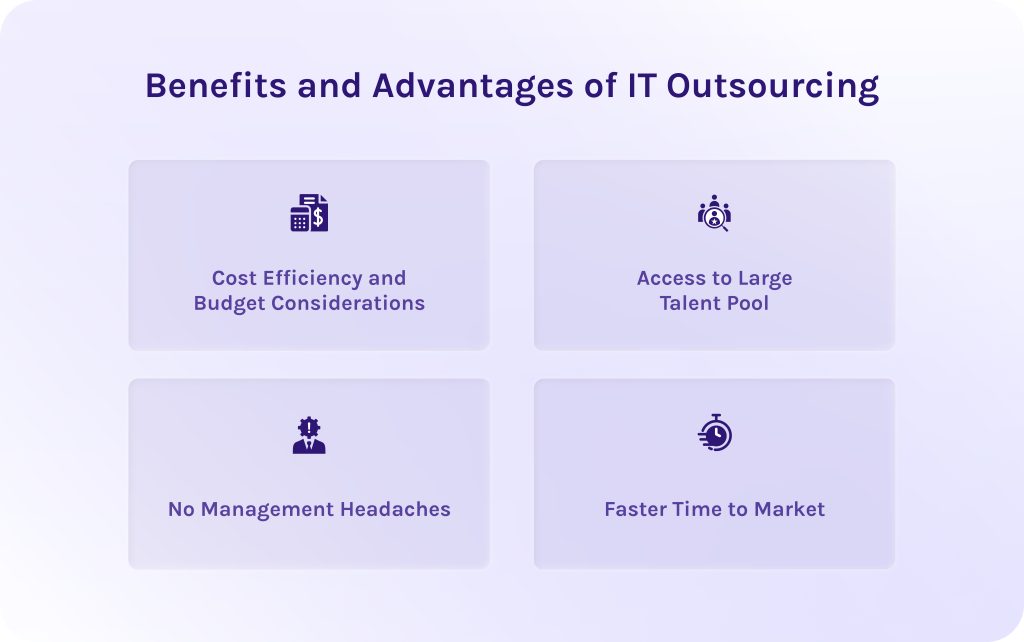 Benefits and Advantages of IT Outsourcing

Cost Efficiency and Budget Considerations

Access to Large Talent Pool

No Management Headaches

Faster Time to Market